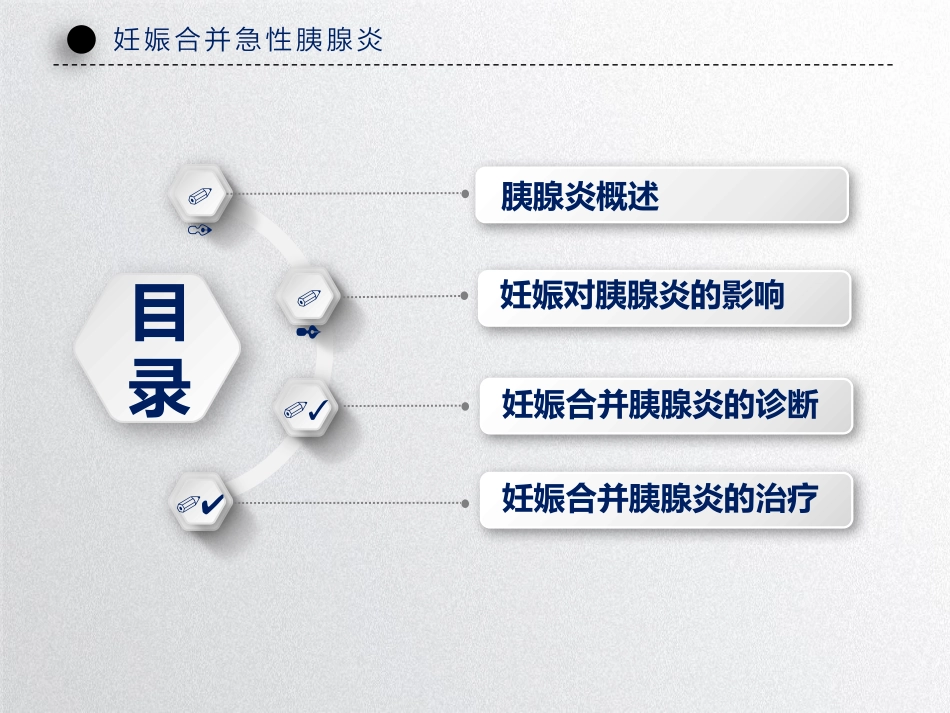 妊娠合并急性胰腺炎

目录

胰腺炎概述

妊娠对胰腺炎的影响

妊娠合并胰腺炎的诊断

妊娠合并胰腺炎的治疗